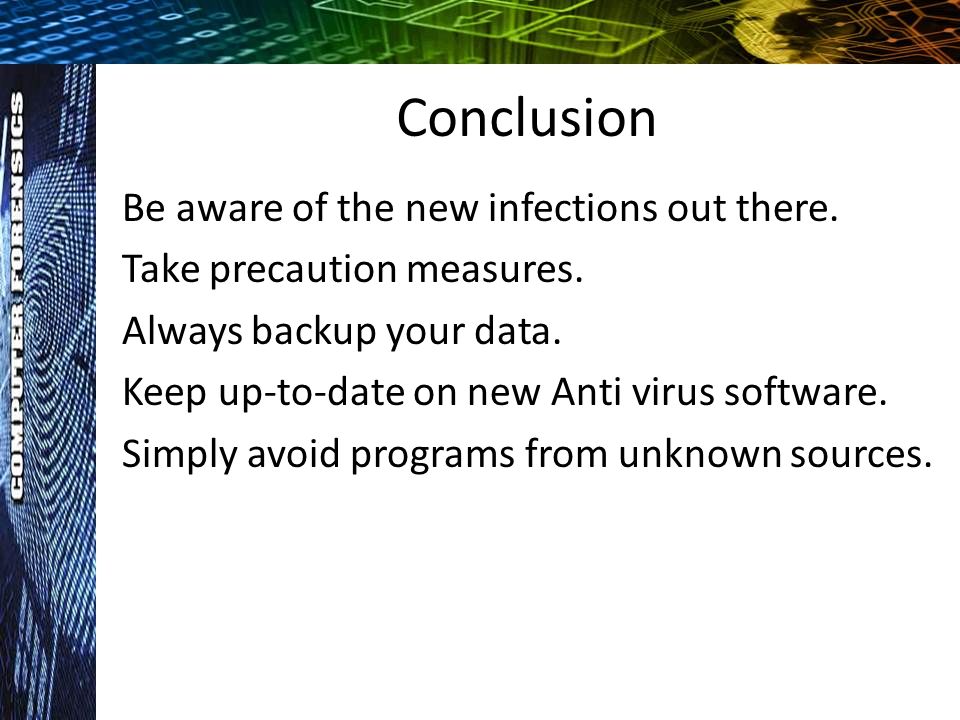 COMPUTER FORENSICS

Conclusion

Be aware of the new infections out there.

Take precaution measures.

Always backup your data.

Keep up-to-date on new Anti virus software.

Simply avoid programs from unknown sources.